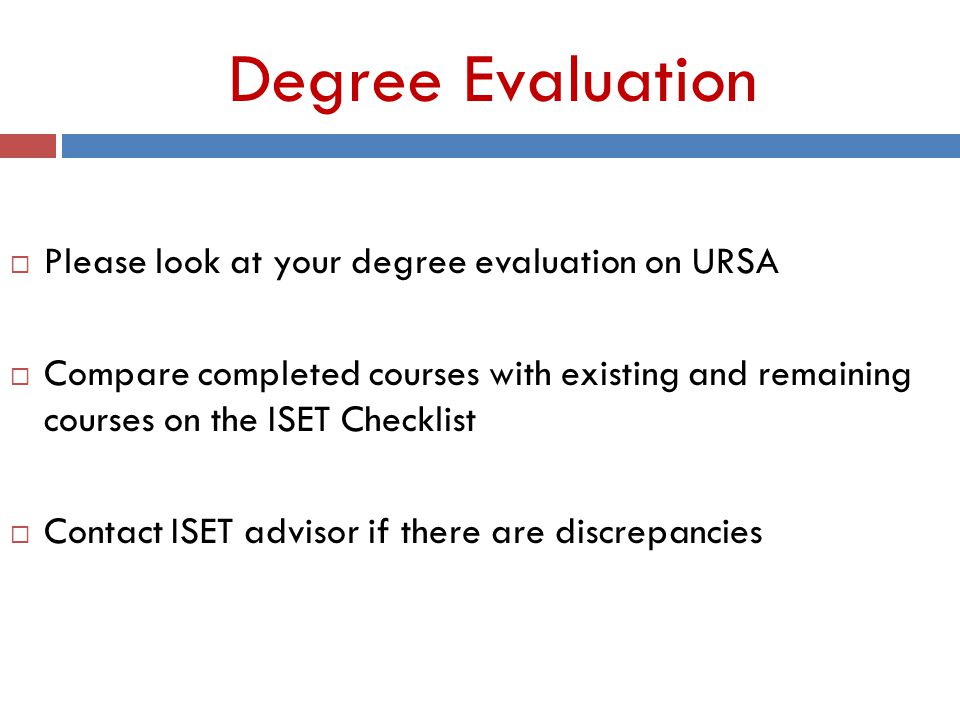 Degree Evaluation

□ Please look at your degree evaluation on URSA

□ Compare completed courses with existing and remaining courses on the ISET Checklist

□ Contact ISET advisor if there are discrepancies